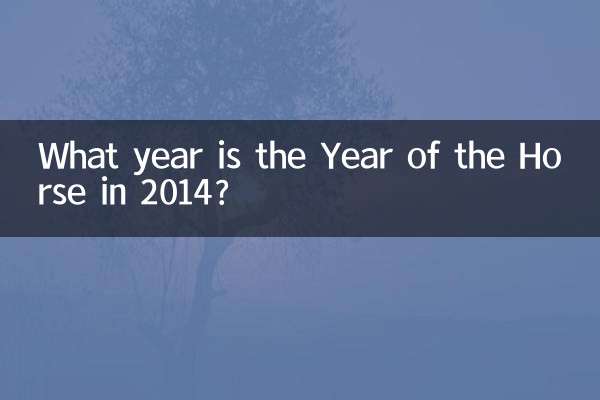 What year is the Year of the Horse in 2014?